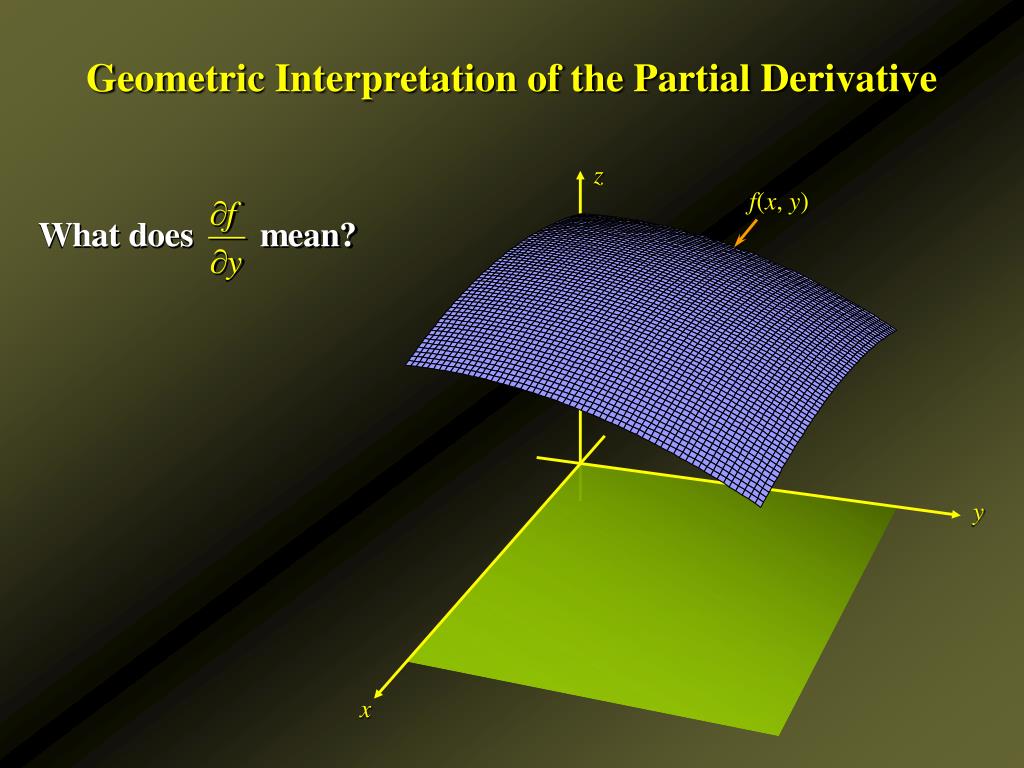 Geometric Interpretation of the Partial Derivative

What does $\frac{\partial f}{\partial y}$ mean?

$z$

$f(x, y)$

$y$

$x$